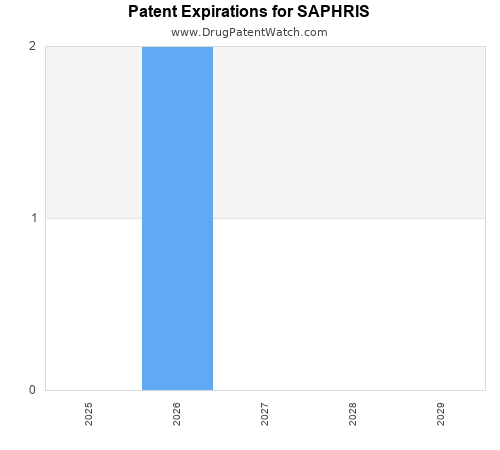 Patent Expirations for SAPHRIS
www.DrugPatentWatch.com

2
1
0

2025
2026
2027
2028
2029